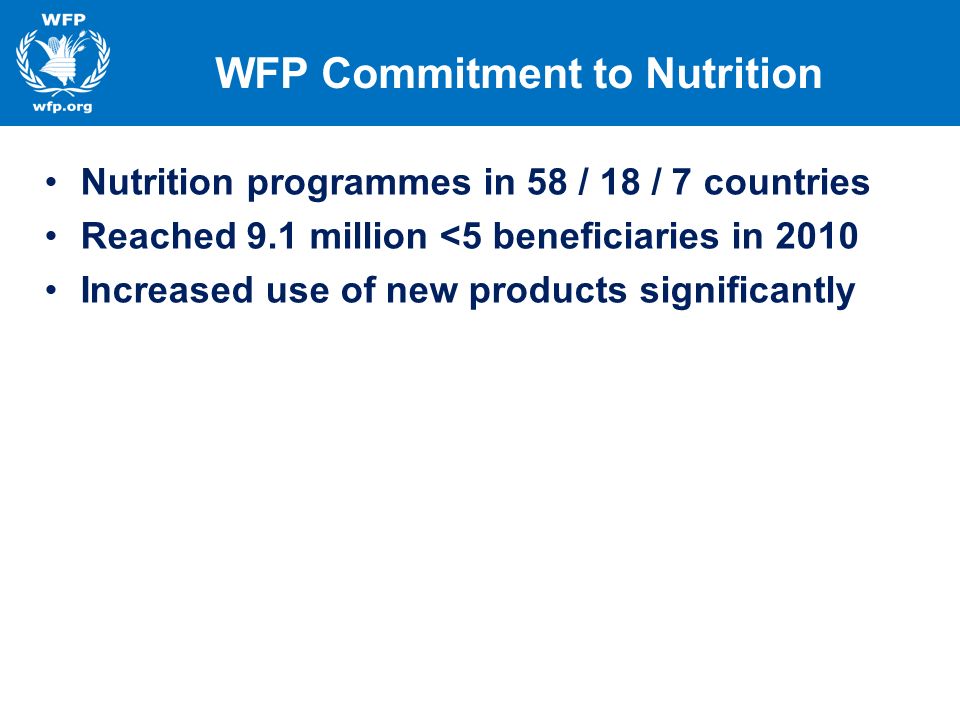 WFP
wfp.org

WFP Commitment to Nutrition

• Nutrition programmes in 58 / 18 / 7 countries
• Reached 9.1 million <5 beneficiaries in 2010
• Increased use of new products significantly